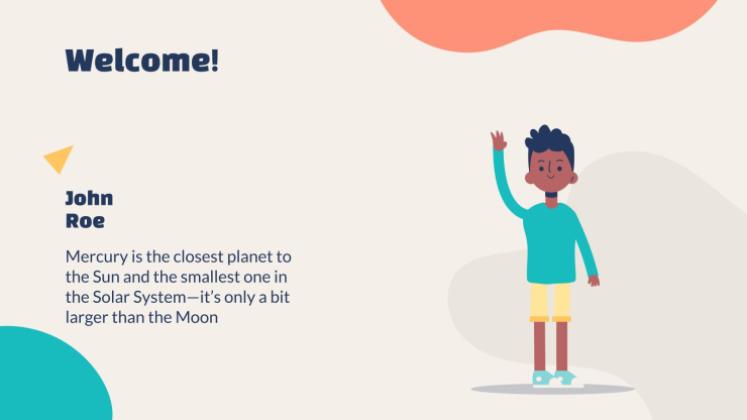 Welcome!

John
Roe

Mercury is the closest planet to the Sun and the smallest one in the Solar System—it's only a bit larger than the Moon